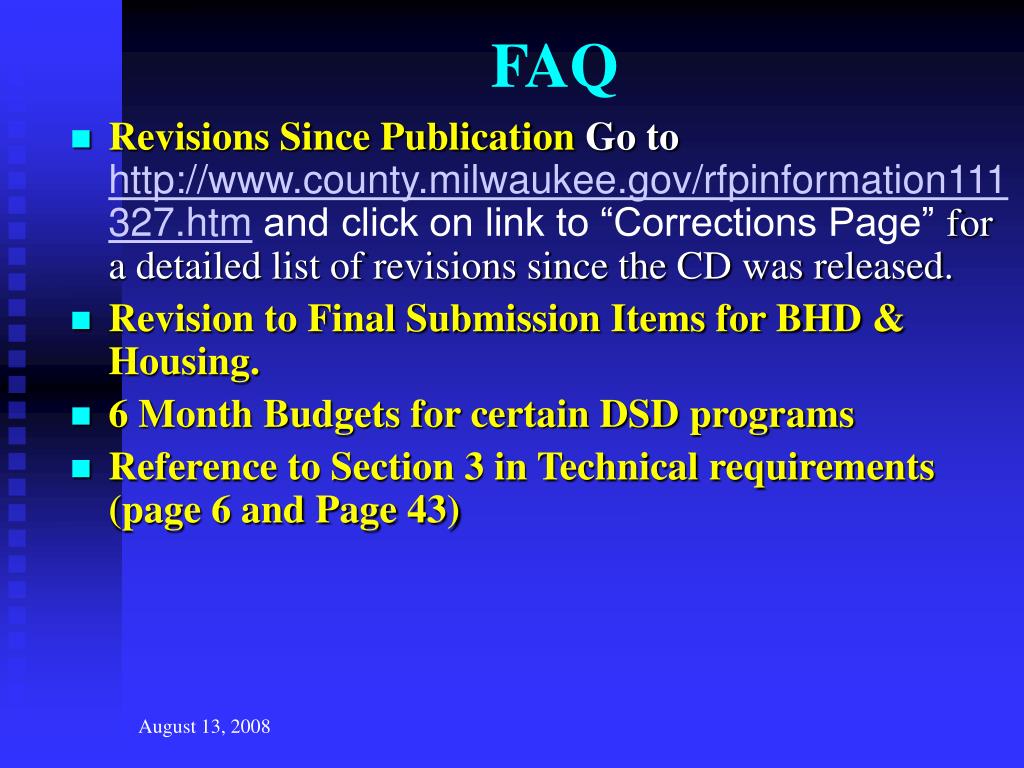 FAQ

- Revisions Since Publication Go to http://www.county.milwaukee.gov/rfpinformation111327.htm and click on link to “Corrections Page” for a detailed list of revisions since the CD was released.
- Revision to Final Submission Items for BHD & Housing.
- 6 Month Budgets for certain DSD programs
- Reference to Section 3 in Technical requirements (page 6 and Page 43)

August 13, 2008